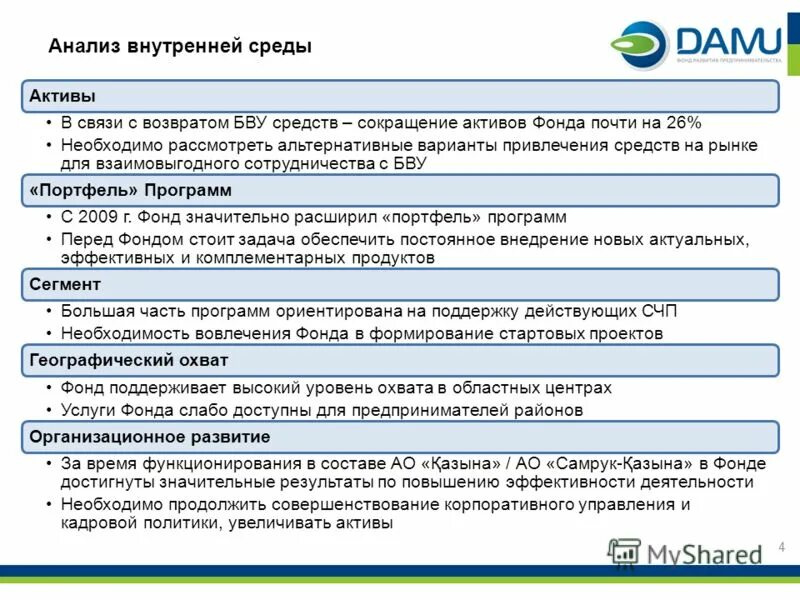 Анализ внутренней среды

DAMU
ФОНД РАЗВИТИЯ ПРЕДПРИНИМАТЕЛЬСТВА

Активы

• В связи с возвратом БВУ средств – сокращение активов Фонда почти на 26%
• Необходимо рассмотреть альтернативные варианты привлечения средств на рынке для взаимовыгодного сотрудничества с БВУ

«Портфель» Программ

• С 2009 г. Фонд значительно расширил «портфель» программ
• Перед Фондом стоит задача обеспечить постоянное внедрение новых актуальных, эффективных и комплементарных продуктов

Сегмент

• Большая часть программ ориентирована на поддержку действующих СЧП
• Необходимость вовлечения Фонда в формирование стартовых проектов

Географический охват

• Фонд поддерживает высокий уровень охвата в областных центрах
• Услуги Фонда слабо доступны для предпринимателей районов

Организационное развитие

• За время функционирования в составе АО «Қазына» / АО «Самрук-Қазына» в Фонде достигнуты значительные результаты по повышению эффективности деятельности
• Необходимо продолжить совершенствование корпоративного управления и кадровой политики, увеличивать активы

MyShared

4